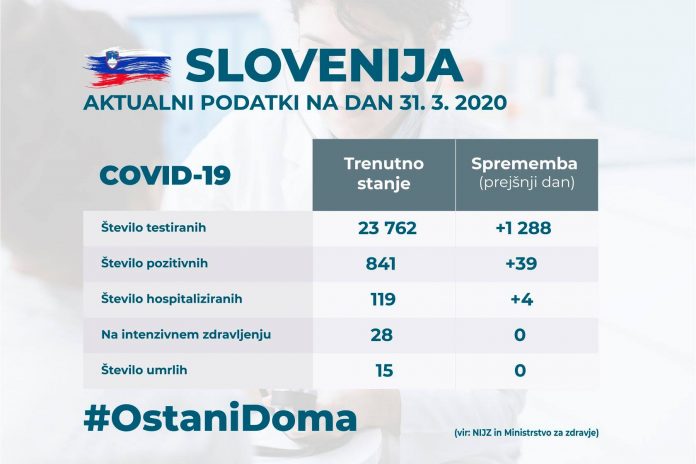 SLOVENIJA
AKTUALNI PODATKI NA DAN 31. 3. 2020

| COVID-19 | Trenutno stanje | Sprememba (prejšnji dan) |
|---|---|---|
| Število testiranih | 23 762 | +1 288 |
| Število pozitivnih | 841 | +39 |
| Število hospitaliziranih | 119 | +4 |
| Na intenzivnem zdravljenju | 28 | 0 |
| Število umrlih | 15 | 0 |

#OstaniDoma

(vir: NIJZ in Ministrstvo za zdravje)